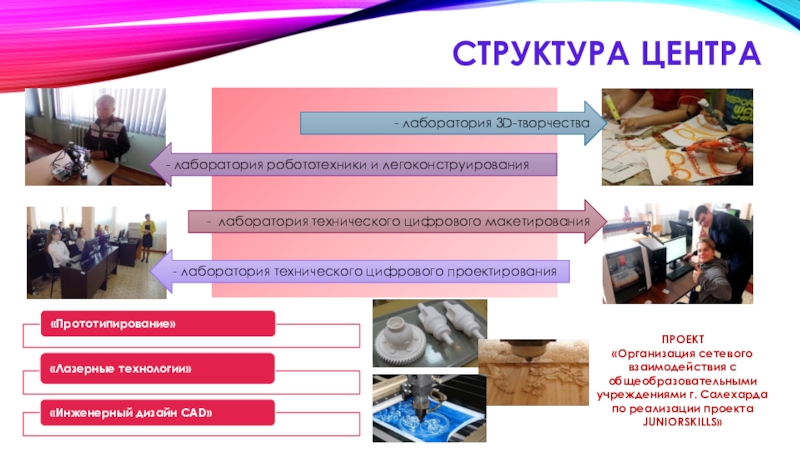 СТРУКТУРА ЦЕНТРА

- лаборатория 3D-творчества

- лаборатория робототехники и легоконструирования

- лаборатория технического цифрового макетирования

- лаборатория технического цифрового проектирования

«Прототипирование»

«Лазерные технологии»

«Инженерный дизайн CAD»

ПРОЕКТ «Организация сетевого взаимодействия с общеобразовательными учреждениями г. Салехарда по реализации проекта JUNIORSKILLS»